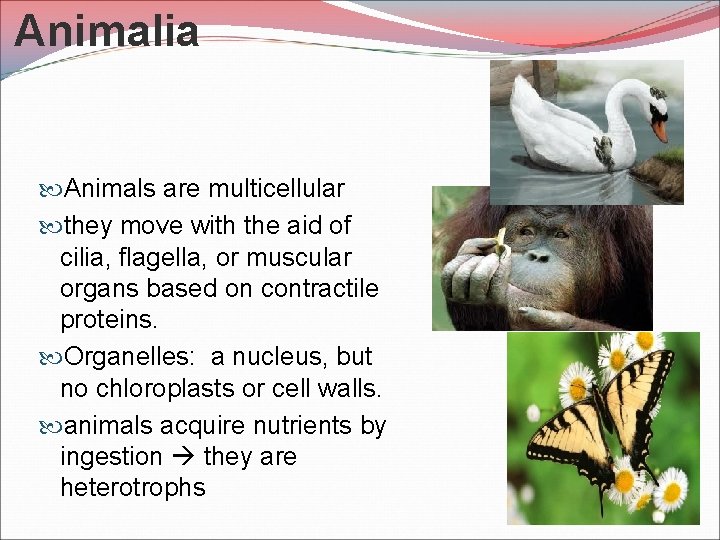 Animalia

Animals are multicellular

they move with the aid of cilia, flagella, or muscular organs based on contractile proteins.

Organelles: a nucleus, but no chloroplasts or cell walls.

animals acquire nutrients by ingestion → they are heterotrophs